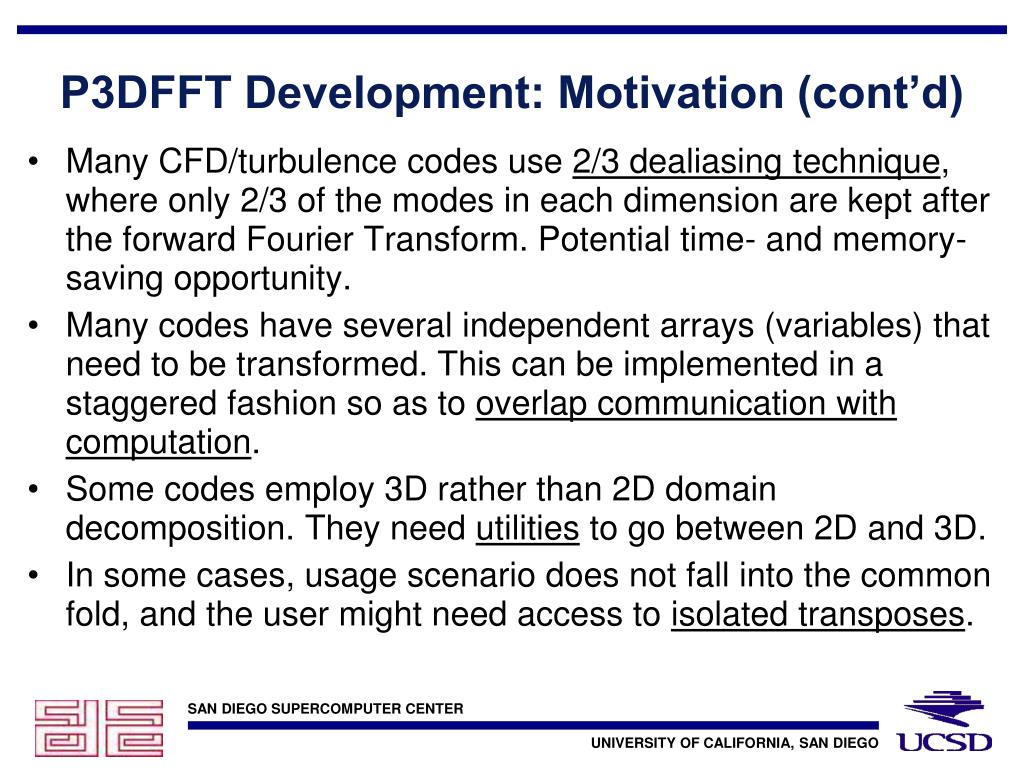 P3DFFT Development: Motivation (cont'd)

• Many CFD/turbulence codes use 2/3 dealiasing technique, where only 2/3 of the modes in each dimension are kept after the forward Fourier Transform. Potential time- and memory-saving opportunity.

• Many codes have several independent arrays (variables) that need to be transformed. This can be implemented in a staggered fashion so as to overlap communication with computation.

• Some codes employ 3D rather than 2D domain decomposition. They need utilities to go between 2D and 3D.

• In some cases, usage scenario does not fall into the common fold, and the user might need access to isolated transposes.

SAN DIEGO SUPERCOMPUTER CENTER

UNIVERSITY OF CALIFORNIA, SAN DIEGO

UCSD